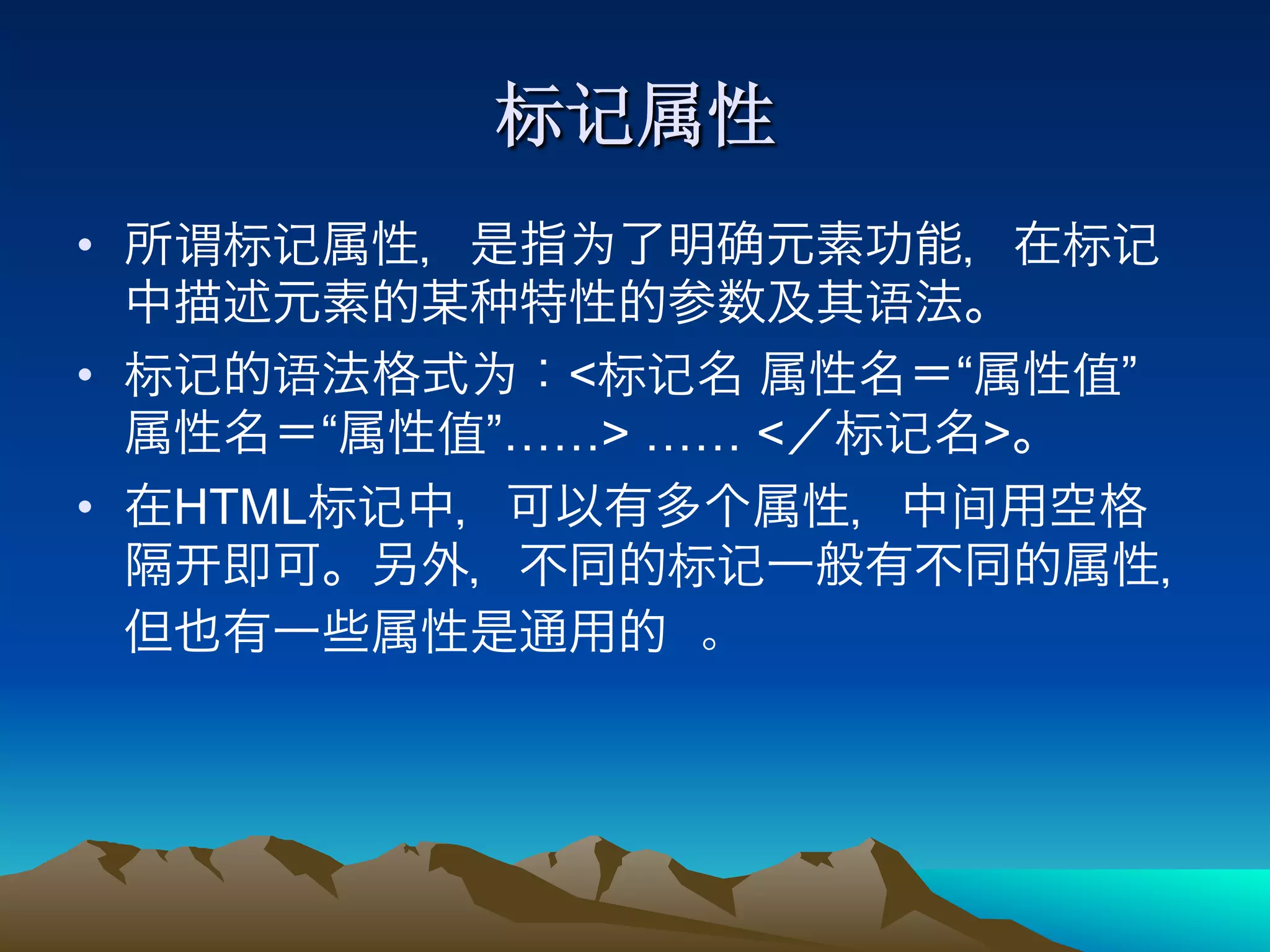 标记属性

• 所谓标记属性，是指为了明确元素功能，在标记中描述元素的某种特性的参数及其语法。

• 标记的语法格式为：<标记名 属性名＝“属性值” 属性名＝“属性值”……> …… </标记名>。

• 在HTML标记中，可以有多个属性，中间用空格隔开即可。另外，不同的标记一般有不同的属性，但也有一些属性是通用的 。